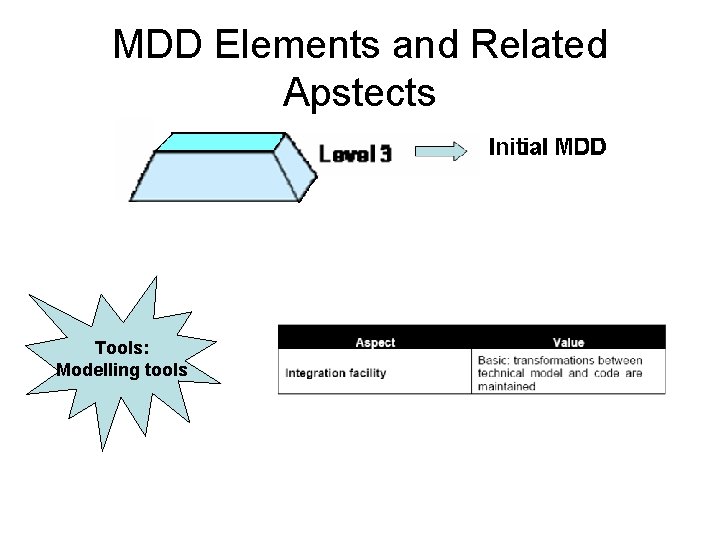 MDD Elements and Related Apstects

Level 3

Initial MDD

Tools: Modelling tools

| Aspect | Value |
|---|---|
| Integration facility | Basic: transformations between technical model and code are maintained |